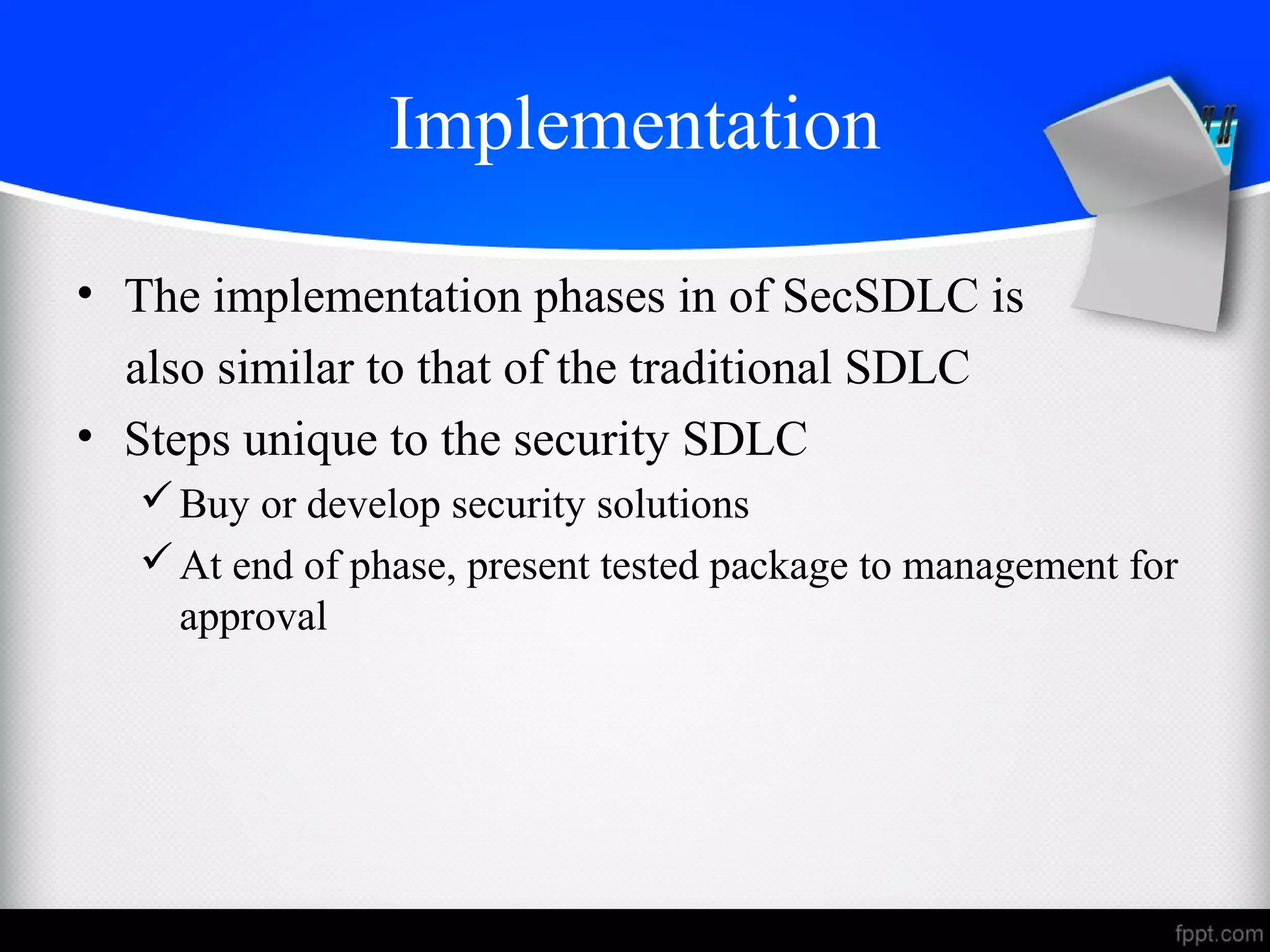 Implementation

• The implementation phases in of SecSDLC is also similar to that of the traditional SDLC
• Steps unique to the security SDLC
✓ Buy or develop security solutions
✓ At end of phase, present tested package to management for approval

fppt.com